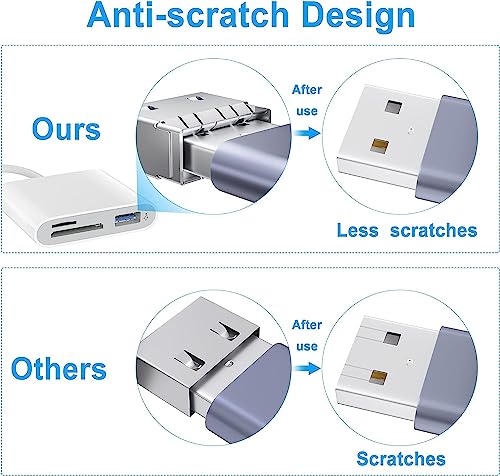 Anti-scratch Design

Ours

After use

Less scratches

Others

After use

Scratches